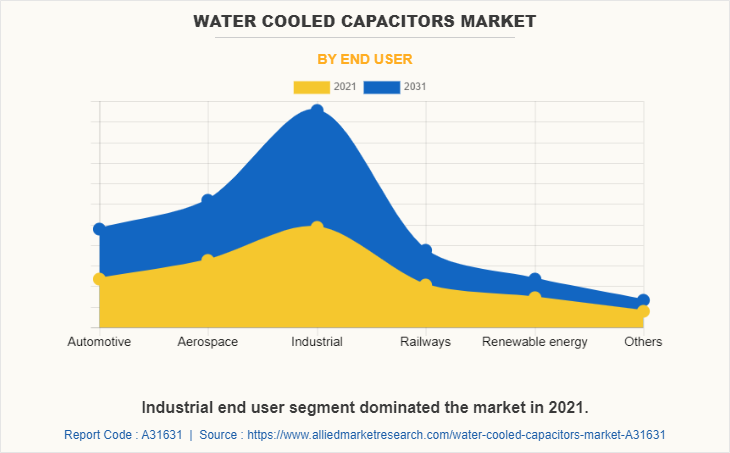 WATER COOLED CAPACITORS MARKET

BY END USER

2021 2031

Automotive Aerospace Industrial Railways Renewable energy Others

Industrial end user segment dominated the market in 2021.

Report Code : A31631 | Source : https://www.alliedmarketresearch.com/water-cooled-capacitors-market-A31631